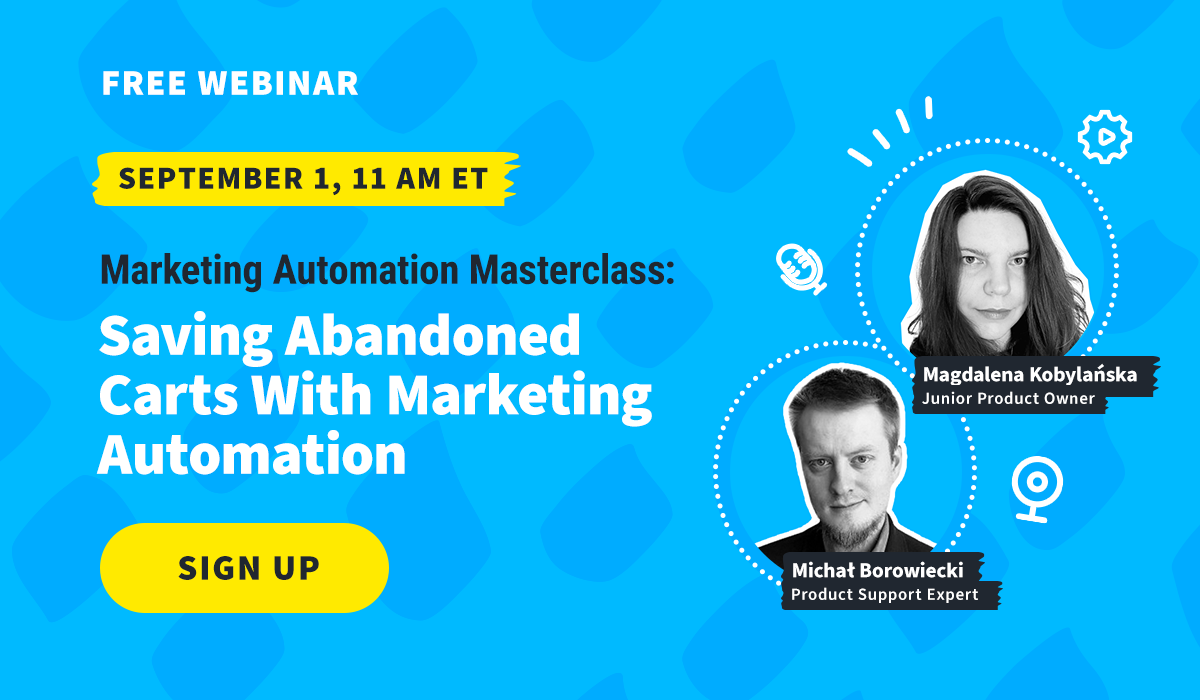 FREE WEBINAR

SEPTEMBER 1, 11 AM ET

Marketing Automation Masterclass:

Saving Abandoned Carts With Marketing Automation

SIGN UP

Magdalena Kobylańska
Junior Product Owner

Michał Borowiecki
Product Support Expert